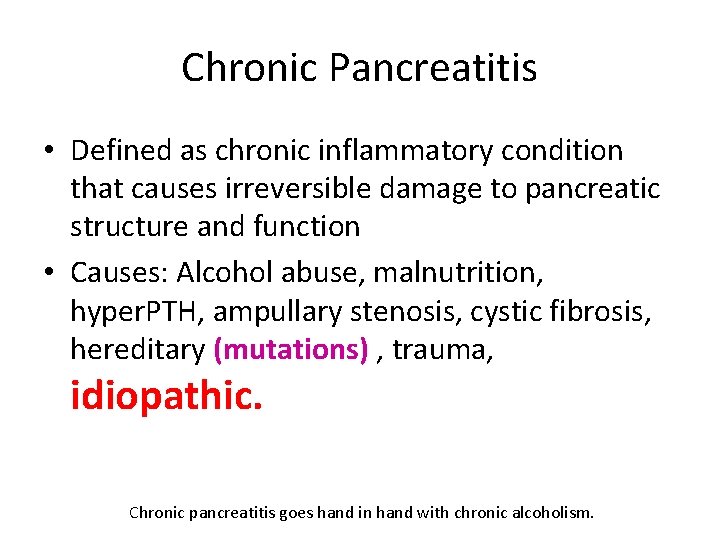 Chronic Pancreatitis

• Defined as chronic inflammatory condition that causes irreversible damage to pancreatic structure and function

• Causes: Alcohol abuse, malnutrition, hyperPTH, ampullary stenosis, cystic fibrosis, hereditary (mutations) , trauma, idiopathic.

Chronic pancreatitis goes hand in hand with chronic alcoholism.